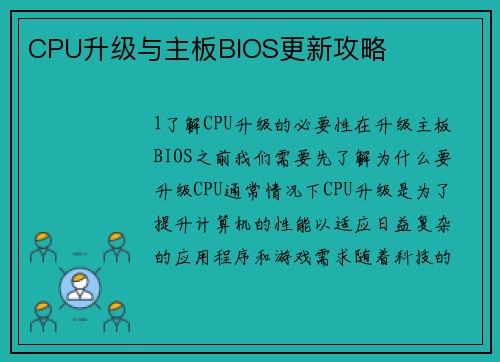 CPU升级与主板BIOS更新攻略

1了解CPU升级的必要性在升级主板BIOS之前我们需要先了解为什么要升级CPU通常情况下CPU升级是为了提升计算机的性能以适应日益复杂的应用程序和游戏需求随着科技的